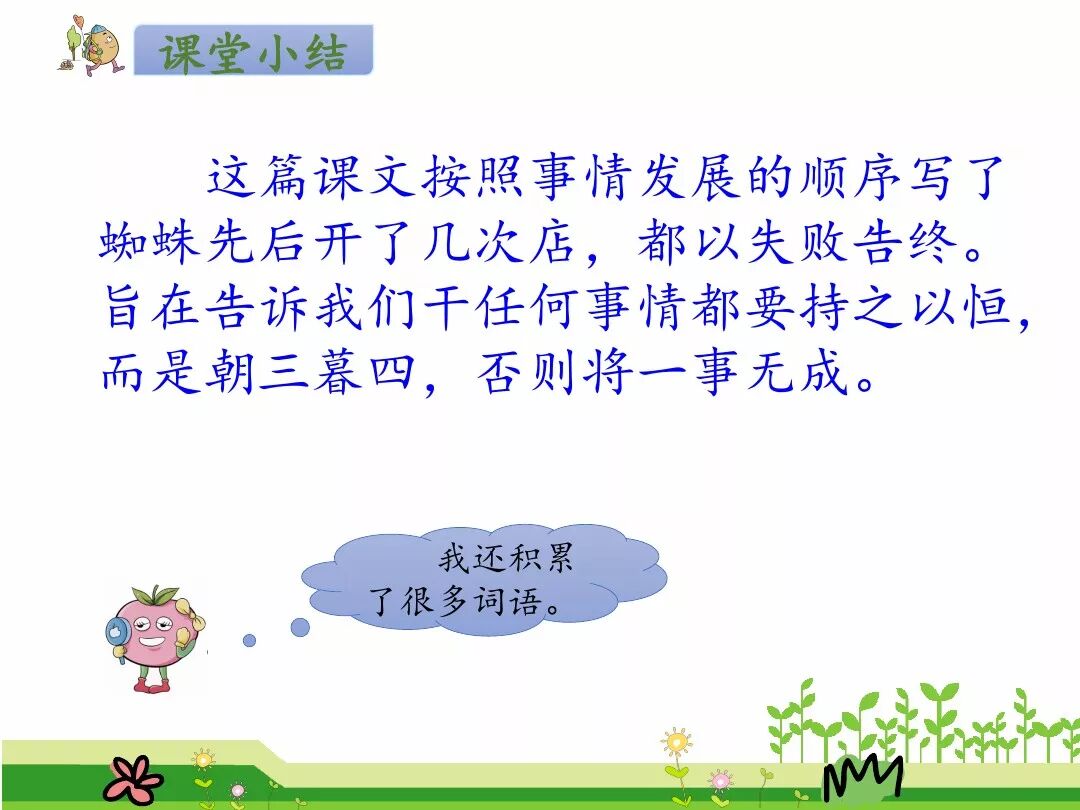 课堂小结

这篇课文按照事情发展的顺序写了蜘蛛先后开了几次店，都以失败告终。旨在告诉我们干任何事情都要持之以恒，而是朝三暮四，否则将一事无成。

我还积累了很多词语。